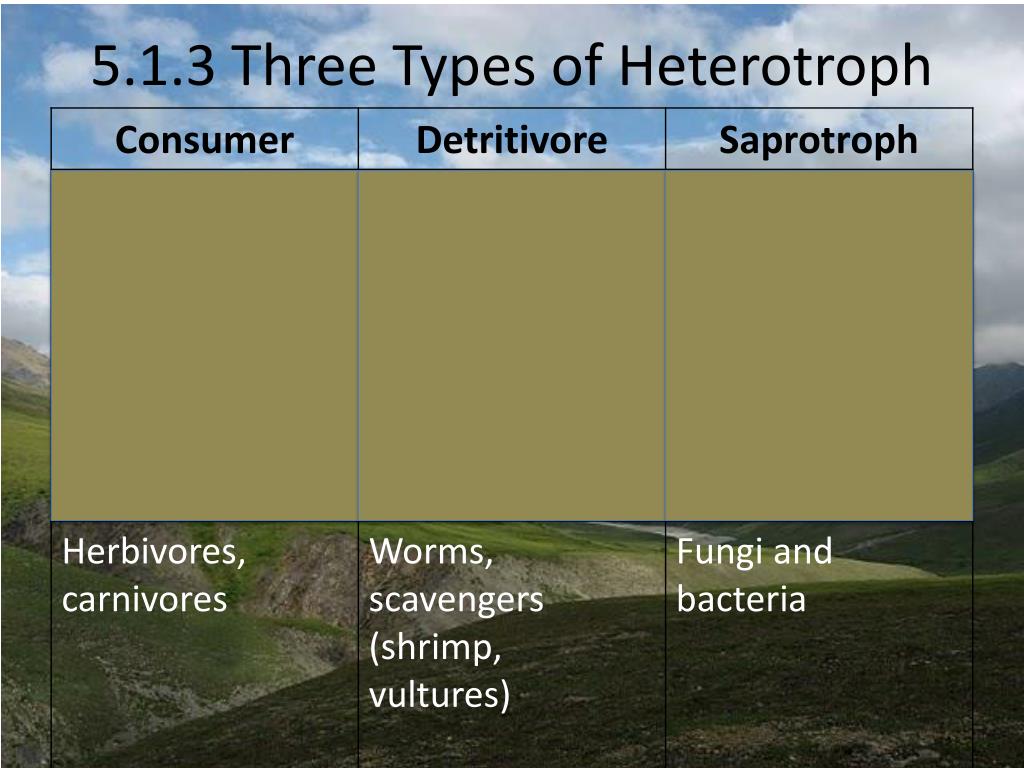 5.1.3 Three Types of Heterotroph

| Consumer | Detritivore | Saprotroph |
|---|---|---|
| | | |
| Herbivores, carnivores | Worms, scavengers (shrimp, vultures) | Fungi and bacteria |